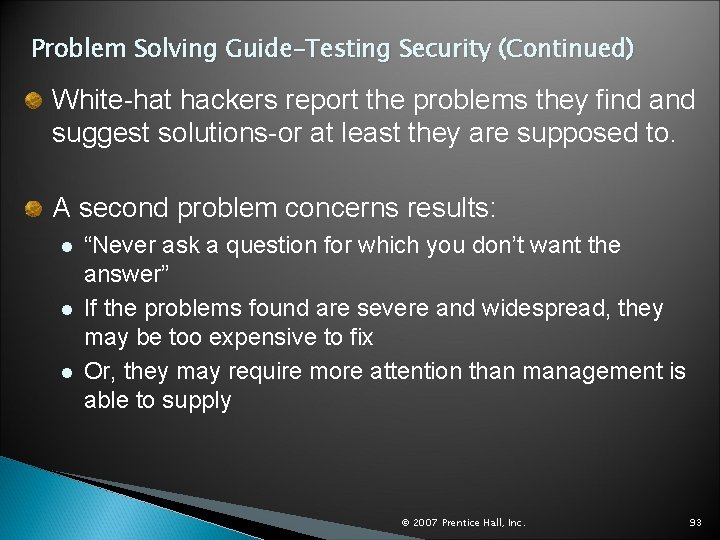 Problem Solving Guide–Testing Security (Continued)

White-hat hackers report the problems they find and suggest solutions-or at least they are supposed to.

A second problem concerns results:

“Never ask a question for which you don’t want the answer”

If the problems found are severe and widespread, they may be too expensive to fix

Or, they may require more attention than management is able to supply

© 2007 Prentice Hall, Inc.

93